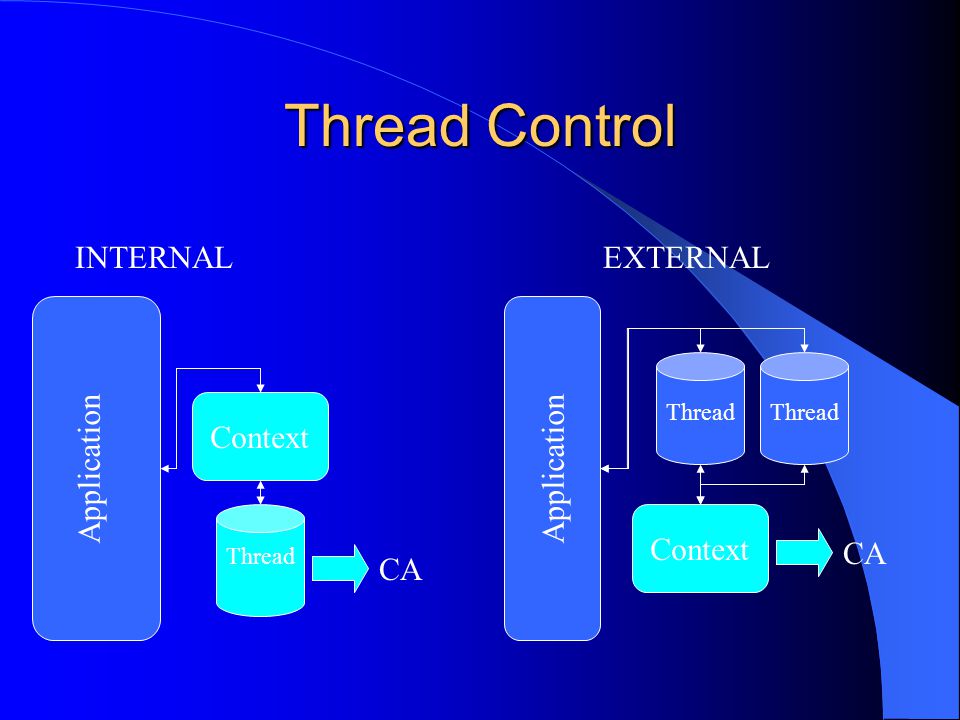 Thread Control

INTERNAL

Application

Context

Thread

CA

EXTERNAL

Application

Thread

Thread

Context

CA